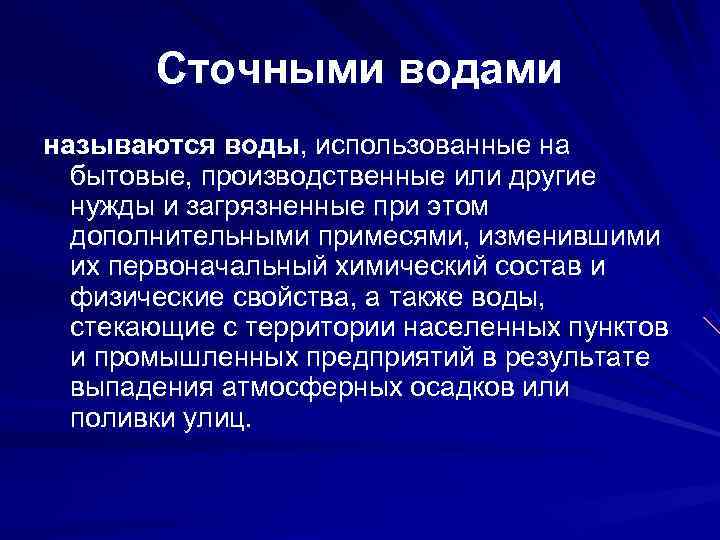 Сточными водами

называются воды, использованные на бытовые, производственные или другие нужды и загрязненные при этом дополнительными примесями, изменившими их первоначальный химический состав и физические свойства, а также воды, стекающие с территории населенных пунктов и промышленных предприятий в результате выпадения атмосферных осадков или поливки улиц.